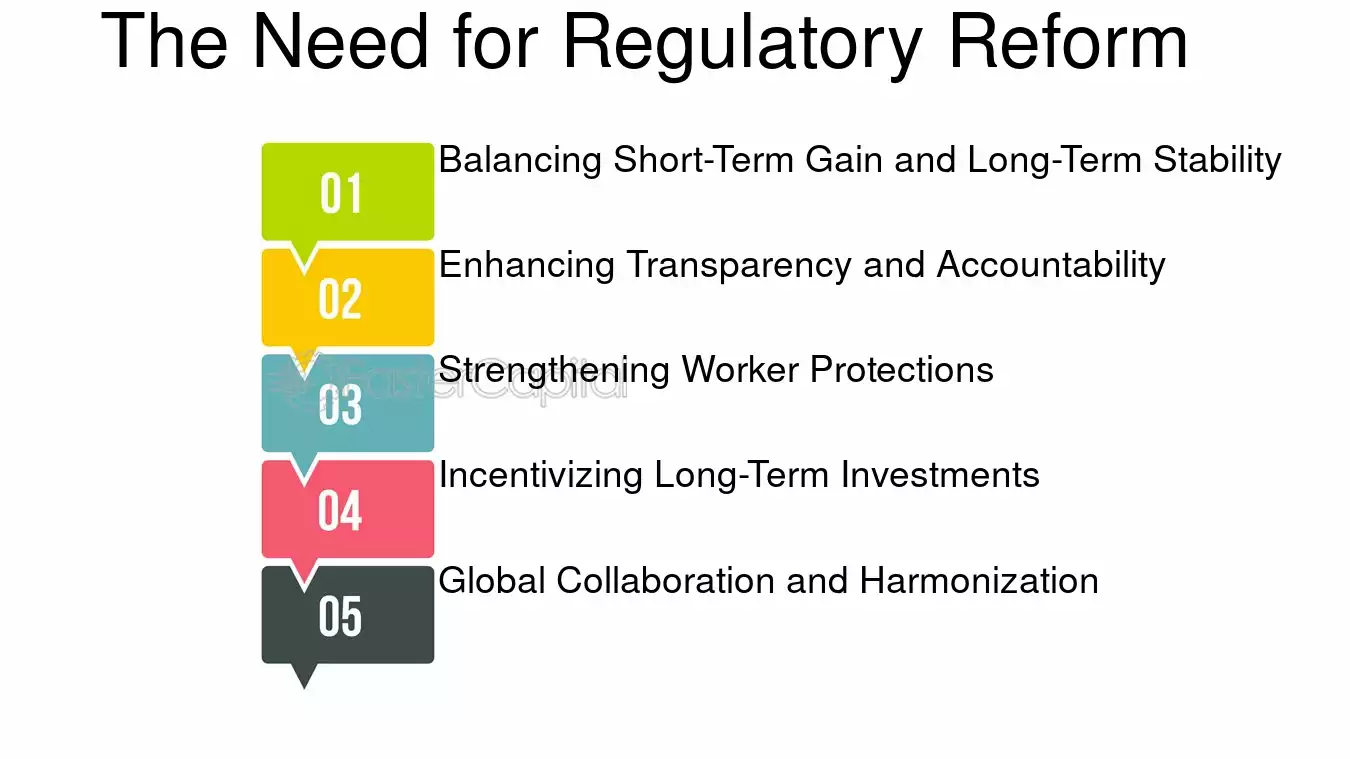 The Need for Regulatory Reform

01
Balancing Short-Term Gain and Long-Term Stability

02
Enhancing Transparency and Accountability

03
Strengthening Worker Protections

04
Incentivizing Long-Term Investments

05
Global Collaboration and Harmonization

FasterCapital